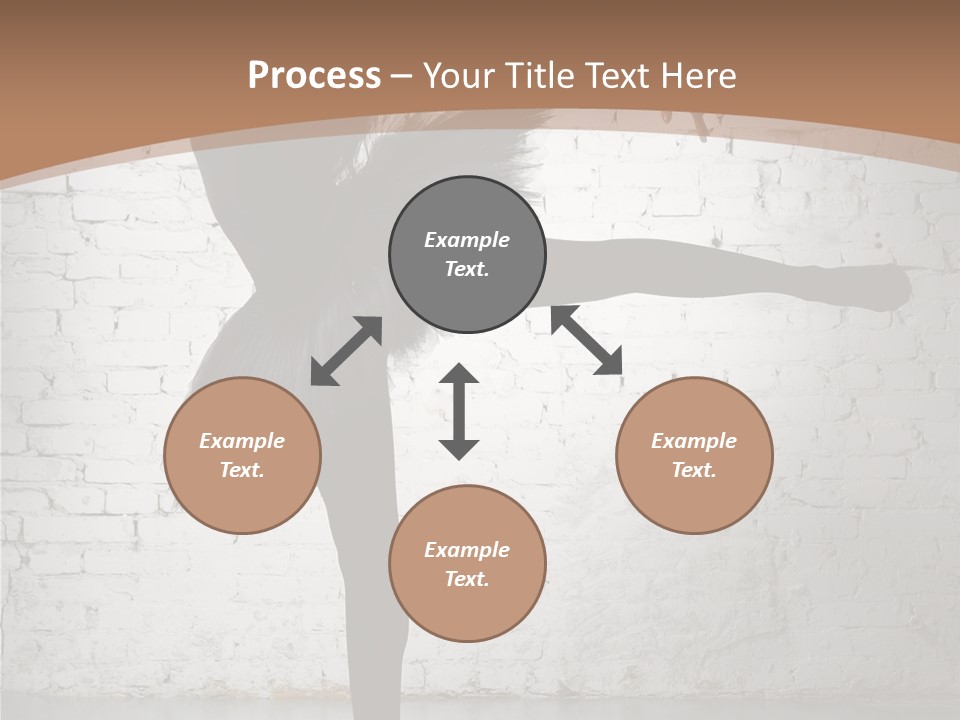 Process – Your Title Text Here

Example Text.

Example Text.

Example Text.

Example Text.